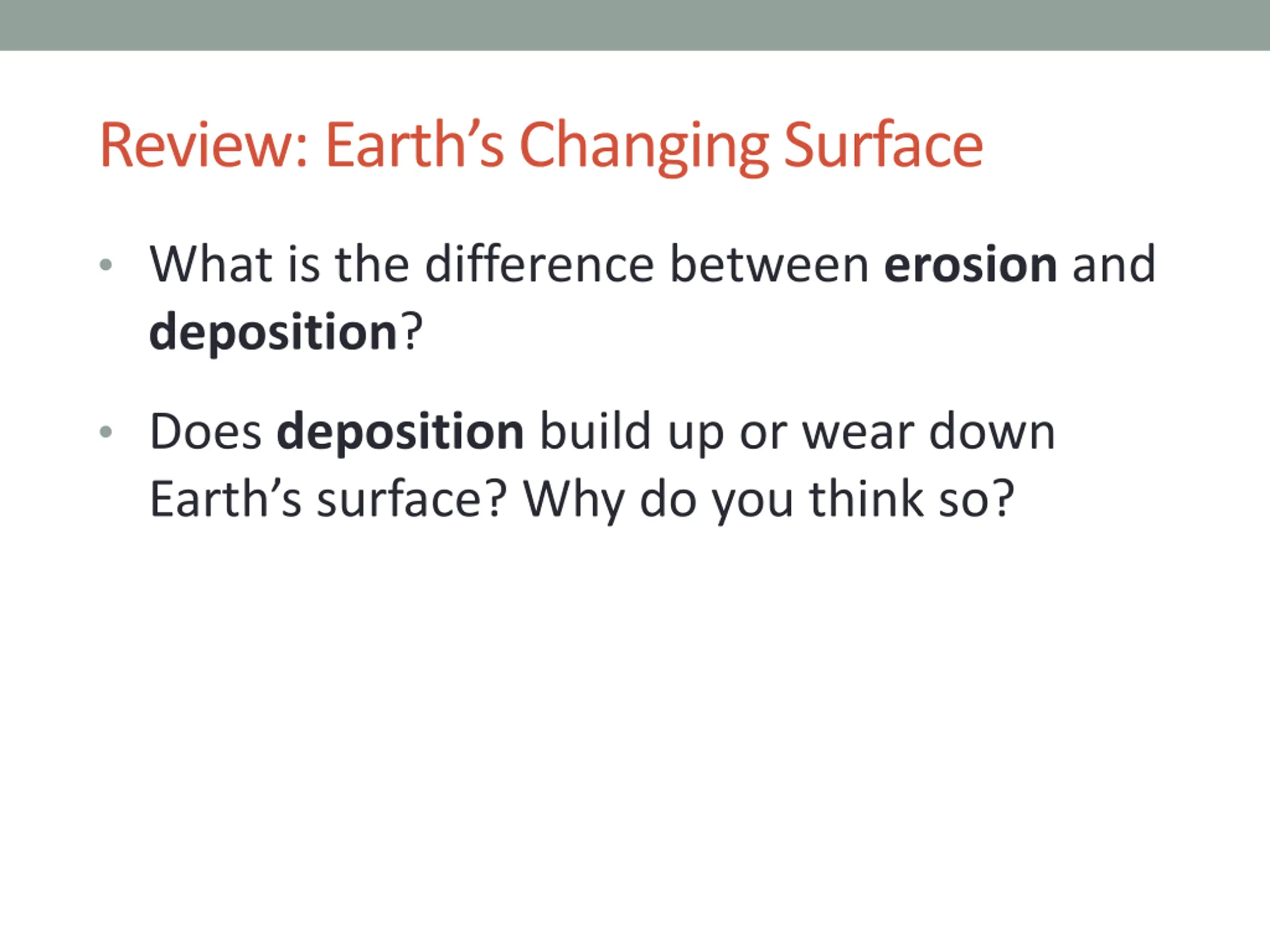 Review: Earth’s Changing Surface

• What is the difference between erosion and deposition?

• Does deposition build up or wear down Earth’s surface? Why do you think so?